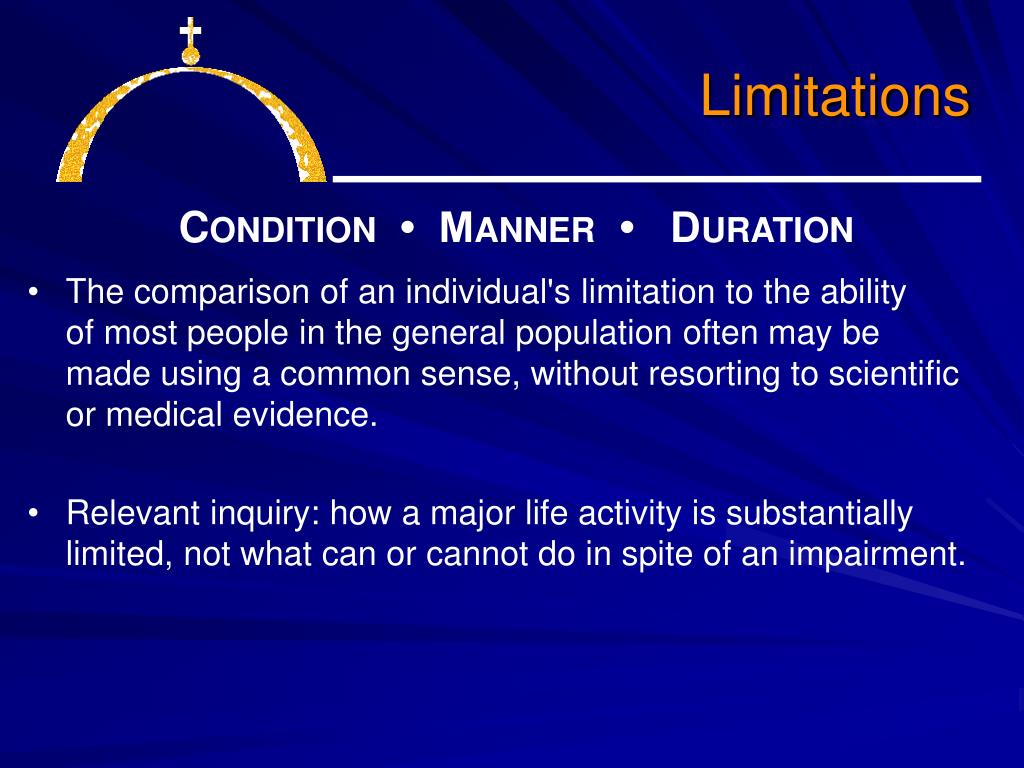 Limitations

CONDITION • MANNER • DURATION

• The comparison of an individual's limitation to the ability of most people in the general population often may be made using a common sense, without resorting to scientific or medical evidence.

• Relevant inquiry: how a major life activity is substantially limited, not what can or cannot do in spite of an impairment.